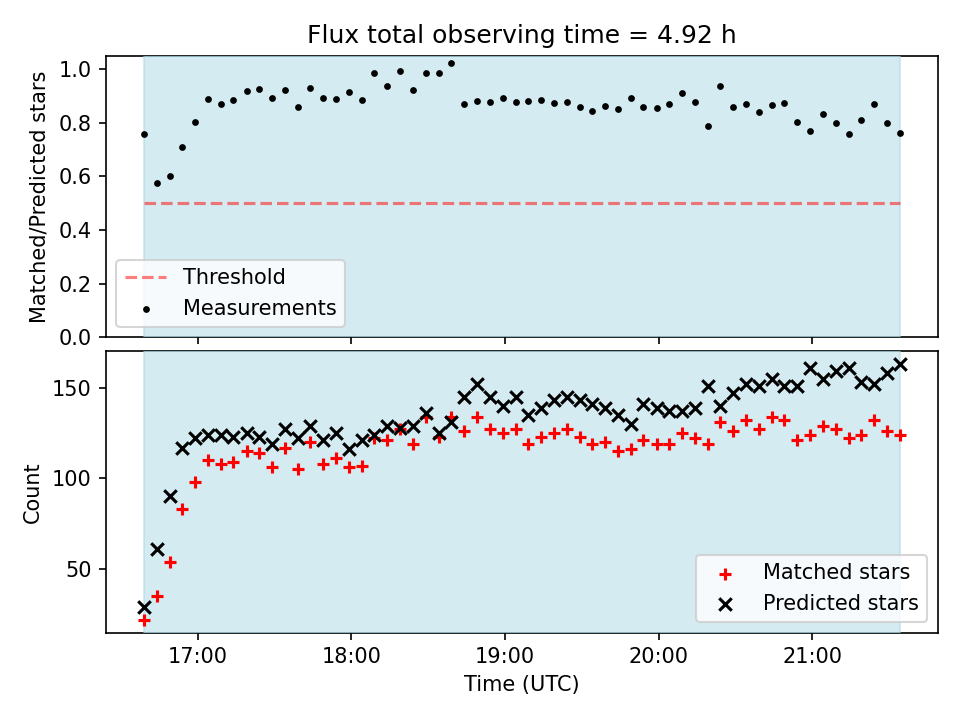 Flux total observing time = 4.92 h

Matched/Predicted stars

1.0
0.8
0.6
0.4
0.2
0.0

Threshold
Measurements

Count

150
100
50

Matched stars
Predicted stars

17:00
18:00
19:00
20:00
21:00

Time (UTC)